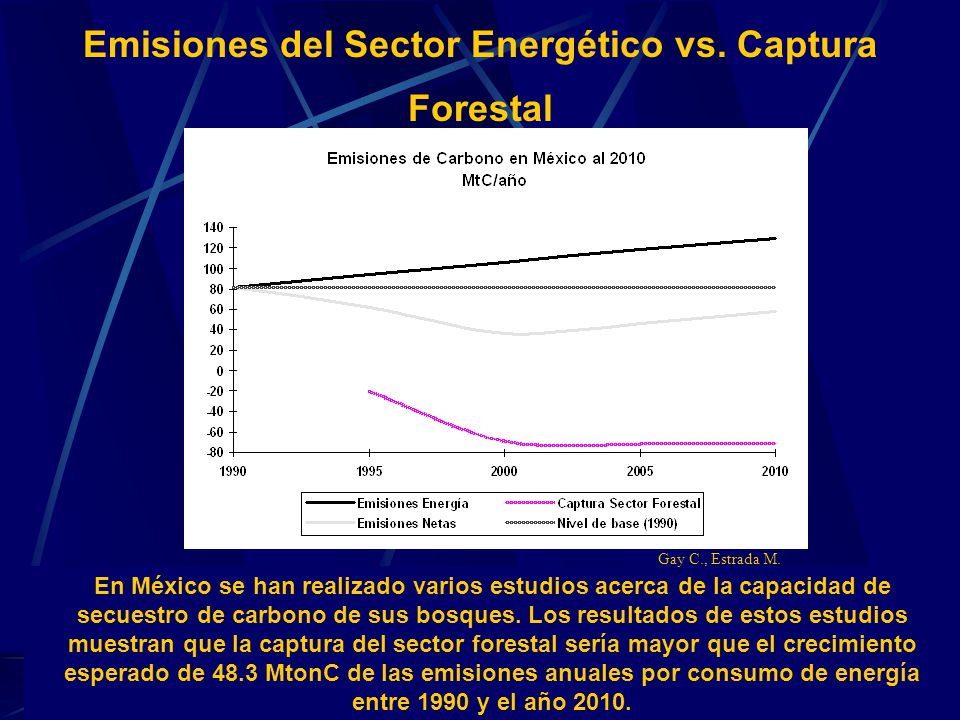 Emisiones del Sector Energético vs. Captura Forestal

Emisiones de Carbono en México al 2010
MtC/año

140
120
100
80
60
40
20
0
-20
-40
-60
-80

1990
1995
2000
2005
2010

Emisiones Energía
Captura Sector Forestal
Emisiones Netas
Nivel de base (1990)

Gay C., Estrada M.

En México se han realizado varios estudios acerca de la capacidad de secuestro de carbono de sus bosques. Los resultados de estos estudios muestran que la captura del sector forestal sería mayor que el crecimiento esperado de 48.3 MtonC de las emisiones anuales por consumo de energía entre 1990 y el año 2010.